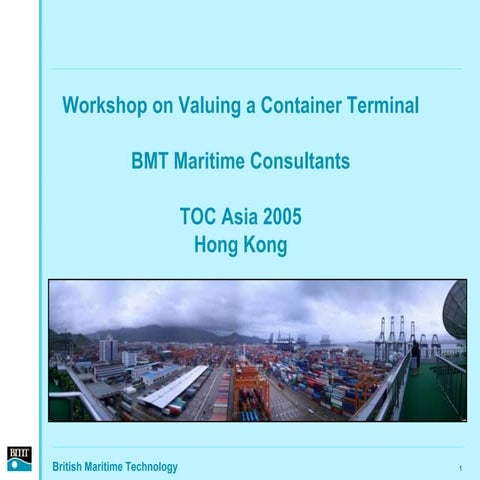 Workshop on Valuing a Container Terminal

BMT Maritime Consultants

TOC Asia 2005
Hong Kong

BMT

British Maritime Technology

1